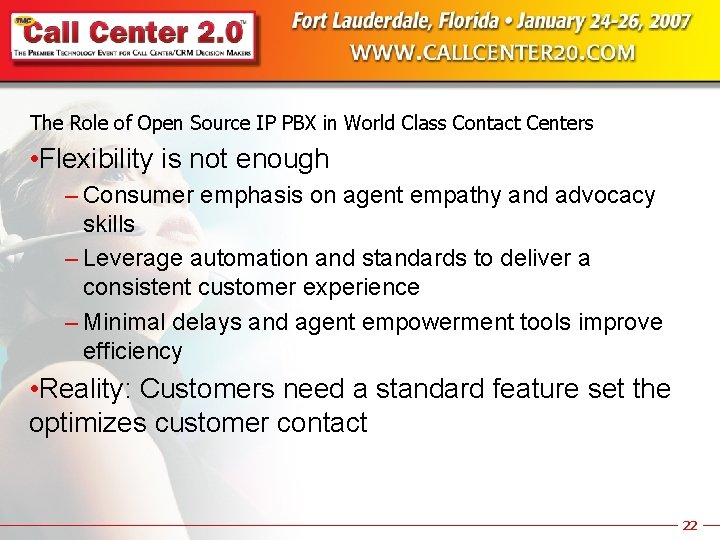 TMC Call Center 2.0™
THE PREMIER TECHNOLOGY EVENT FOR CALL CENTER/CRM DECISION MAKERS

Fort Lauderdale, Florida • January 24-26, 2007
WWW.CALLCENTER20.COM

The Role of Open Source IP PBX in World Class Contact Centers

•Flexibility is not enough

– Consumer emphasis on agent empathy and advocacy skills

– Leverage automation and standards to deliver a consistent customer experience

– Minimal delays and agent empowerment tools improve efficiency

•Reality: Customers need a standard feature set the optimizes customer contact

22